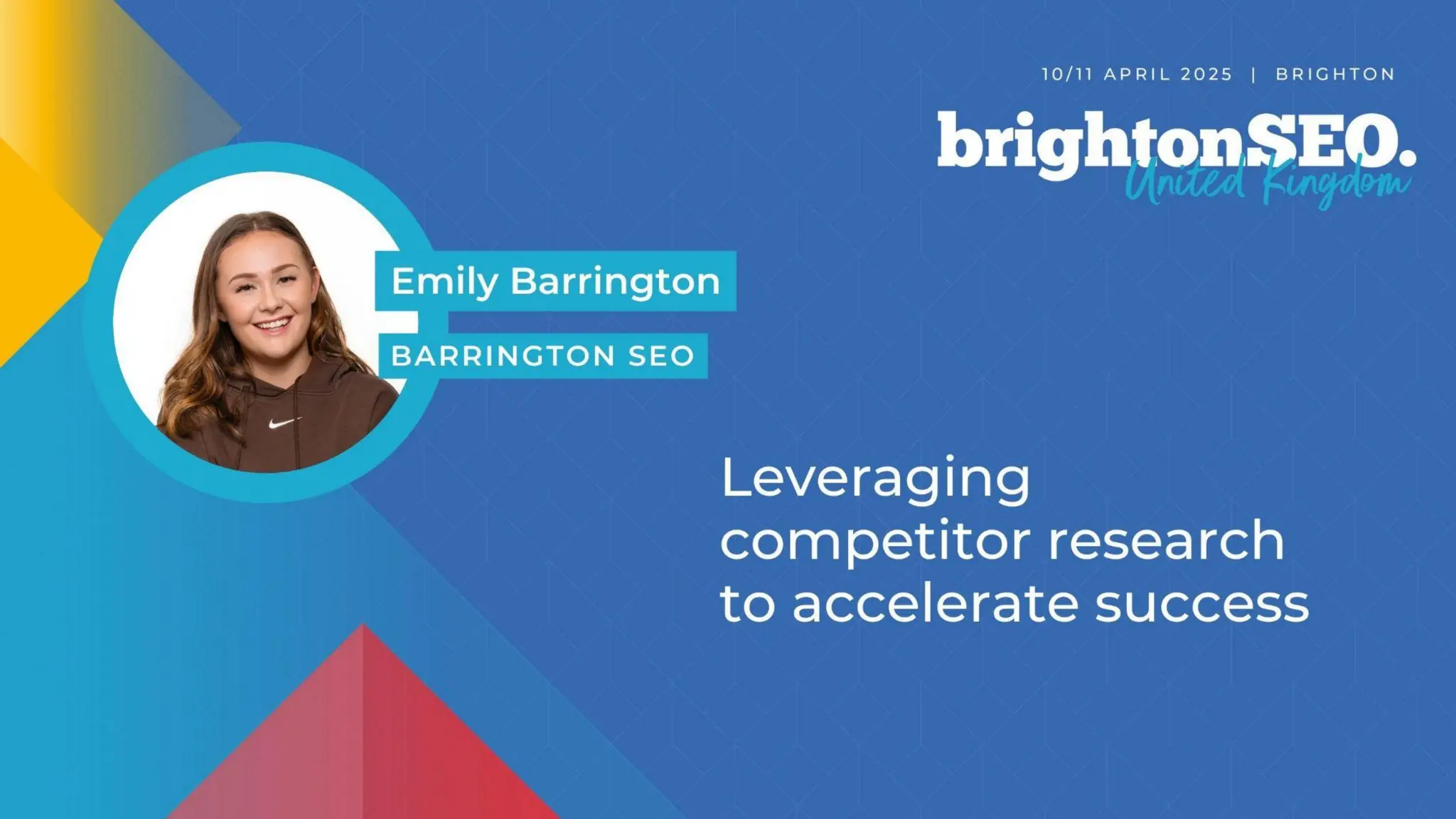 10/11 APRIL 2025 | BRIGHTON

brightonSEO.
United Kingdom

Emily Barrington

BARRINGTON SEO

Leveraging competitor research to accelerate success